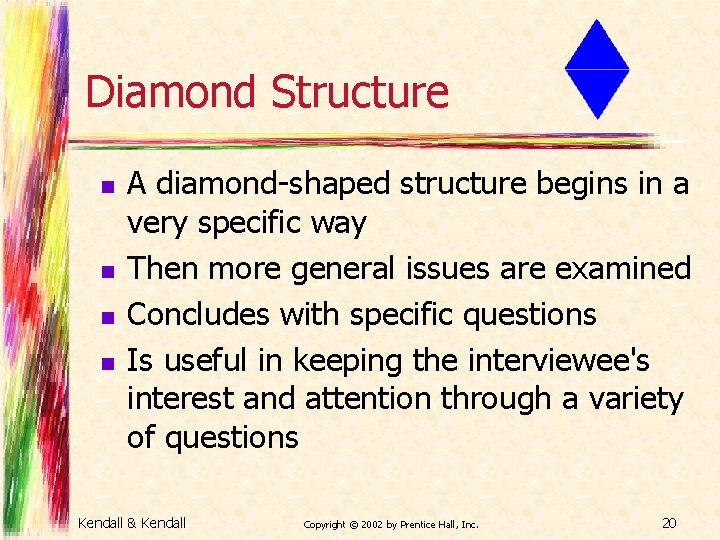 Diamond Structure

- A diamond-shaped structure begins in a very specific way
- Then more general issues are examined
- Concludes with specific questions
- Is useful in keeping the interviewee's interest and attention through a variety of questions

Kendall & Kendall

Copyright © 2002 by Prentice Hall, Inc.

20